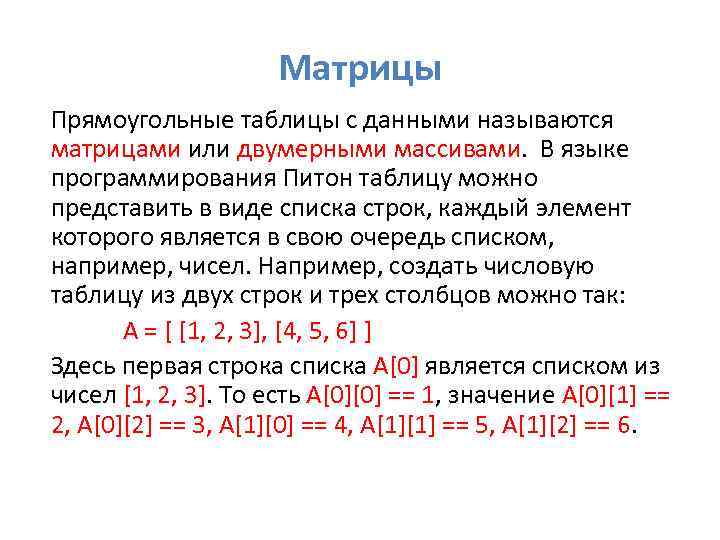 Матрицы

Прямоугольные таблицы с данными называются матрицами или двумерными массивами. В языке программирования Питон таблицу можно представить в виде списка строк, каждый элемент которого является в свою очередь списком, например, чисел. Например, создать числовую таблицу из двух строк и трех столбцов можно так:

A = [ [1, 2, 3], [4, 5, 6] ]

Здесь первая строка списка A[0] является списком из чисел [1, 2, 3]. То есть A[0][0] == 1, значение A[0][1] == 2, A[0][2] == 3, A[1][0] == 4, A[1][1] == 5, A[1][2] == 6.